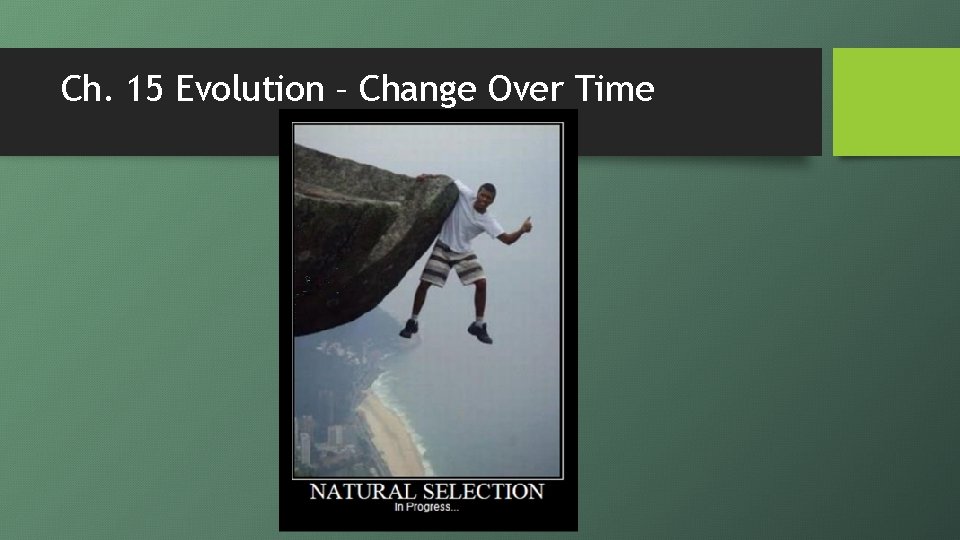 Ch. 15 Evolution – Change Over Time

NATURAL SELECTION
In Progress...